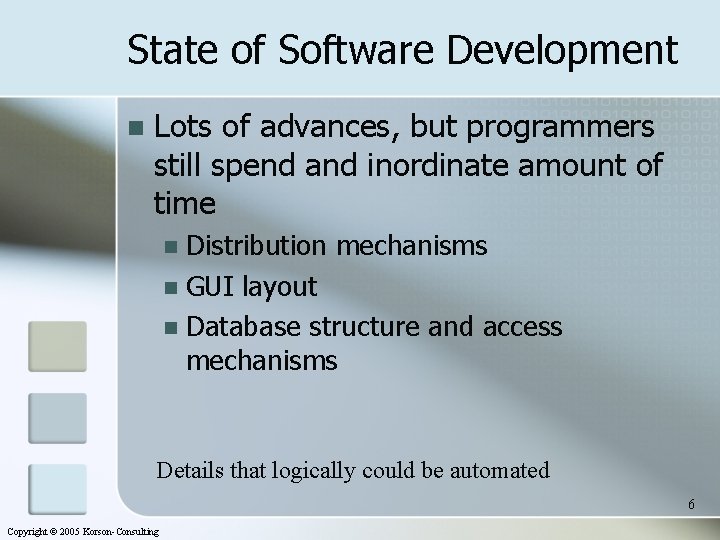 State of Software Development

Lots of advances, but programmers still spend and inordinate amount of time

Distribution mechanisms

GUI layout

Database structure and access mechanisms

Details that logically could be automated

6

Copyright © 2005 Korson- Consulting